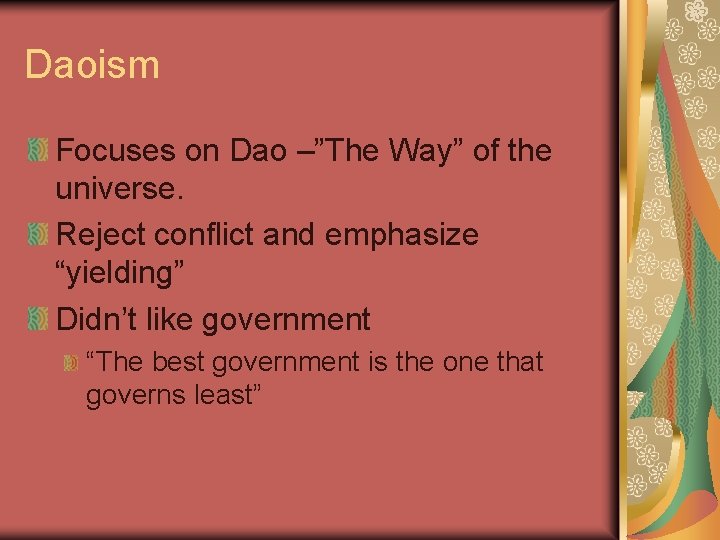 Daoism

Focuses on Dao –”The Way” of the universe.

Reject conflict and emphasize “yielding”

Didn’t like government

“The best government is the one that governs least”